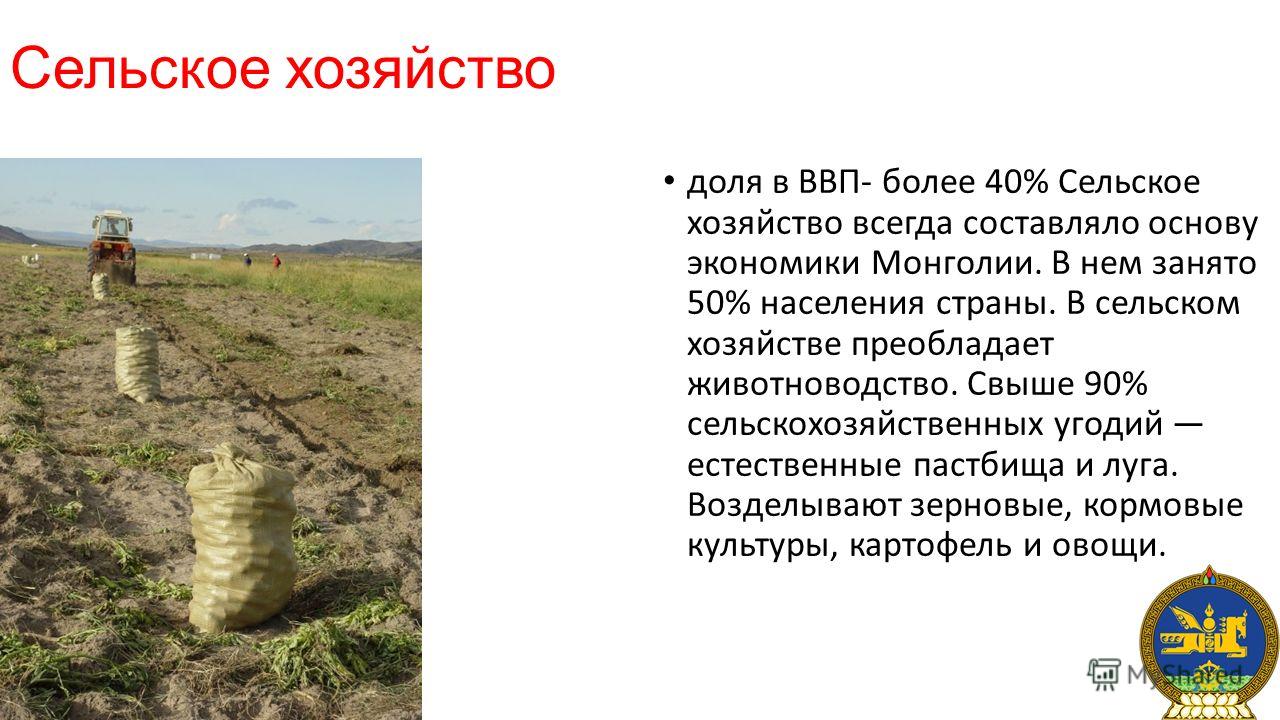 Сельское хозяйство

• доля в ВВП- более 40% Сельское хозяйство всегда составляло основу экономики Монголии. В нем занято 50% населения страны. В сельском хозяйстве преобладает животноводство. Свыше 90% сельскохозяйственных угодий — естественные пастбища и луга. Возделывают зерновые, кормовые культуры, картофель и овощи.

MyShared